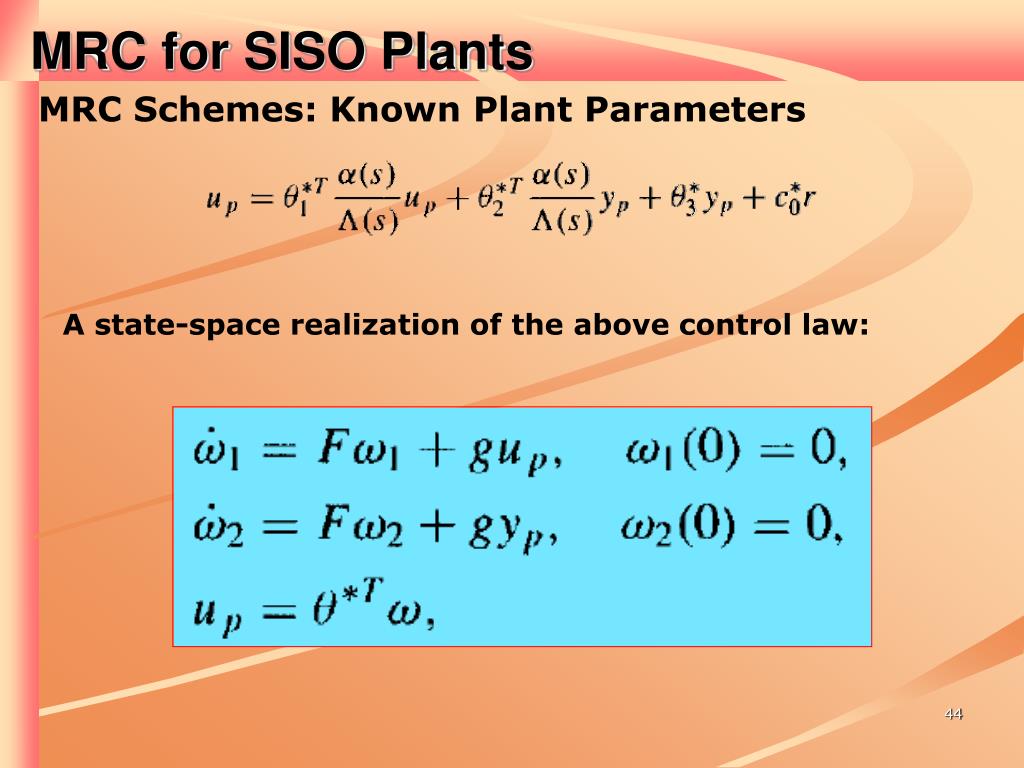 MRC for SISO Plants

MRC Schemes: Known Plant Parameters

$u_p = \theta_1^{*T} \frac{\alpha(s)}{\Lambda(s)} u_p + \theta_2^{*T} \frac{\alpha(s)}{\Lambda(s)} y_p + \theta_3^* y_p + c_0^* r$

A state-space realization of the above control law:

$\dot{\omega}_1 = F\omega_1 + g u_p, \quad \omega_1(0) = 0,$

$\dot{\omega}_2 = F\omega_2 + g y_p, \quad \omega_2(0) = 0,$

$u_p = \theta^{*T} \omega,$

44